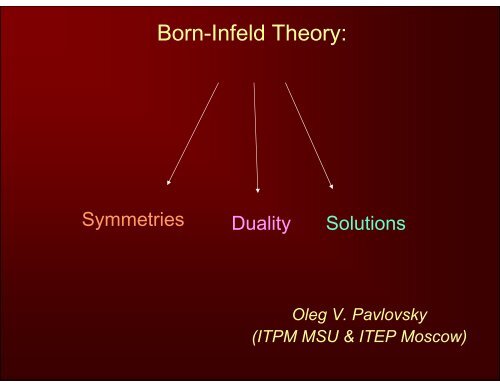 Born-Infeld Theory:

Symmetries

Duality

Solutions

Oleg V. Pavlovsky
(ITPM MSU & ITEP Moscow)